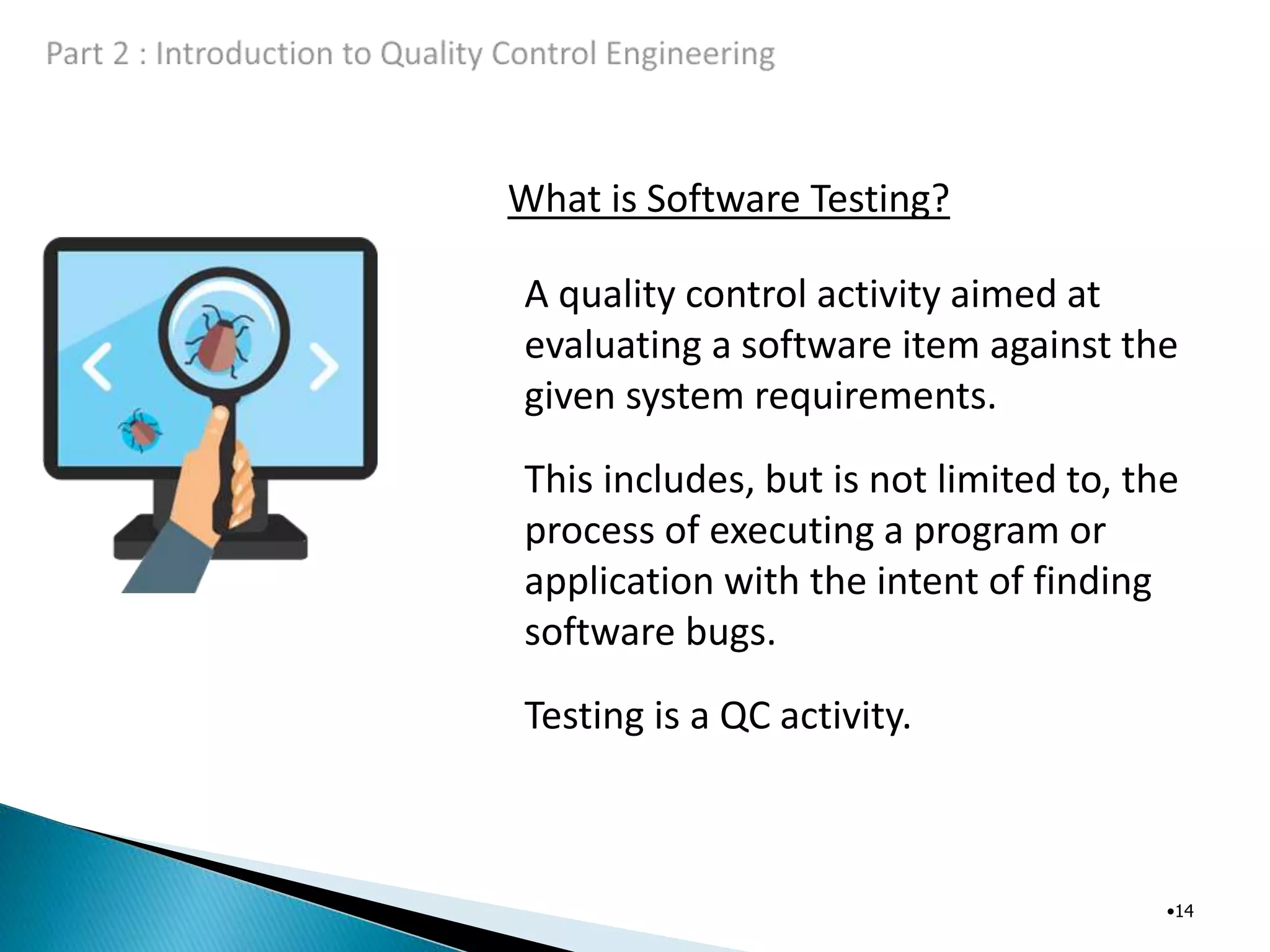 Part 2 : Introduction to Quality Control Engineering

What is Software Testing?

A quality control activity aimed at evaluating a software item against the given system requirements.

This includes, but is not limited to, the process of executing a program or application with the intent of finding software bugs.

Testing is a QC activity.

•14